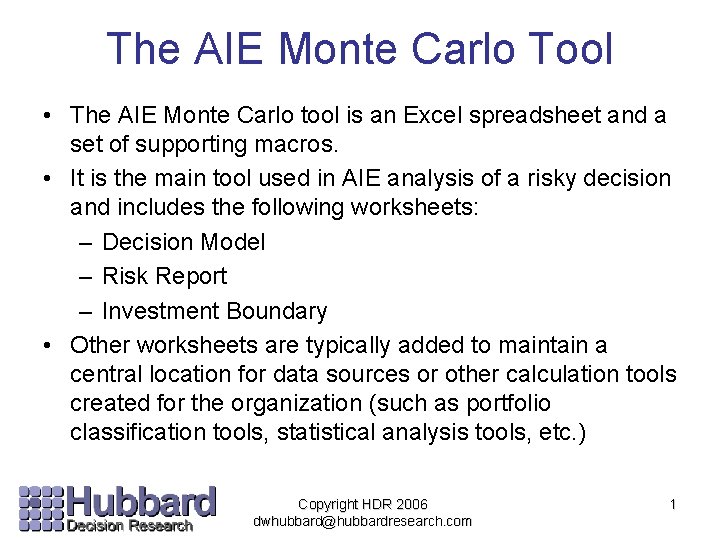 The AIE Monte Carlo Tool

• The AIE Monte Carlo tool is an Excel spreadsheet and a set of supporting macros.
• It is the main tool used in AIE analysis of a risky decision and includes the following worksheets:
– Decision Model
– Risk Report
– Investment Boundary
• Other worksheets are typically added to maintain a central location for data sources or other calculation tools created for the organization (such as portfolio classification tools, statistical analysis tools, etc.)

Hubbard Decision Research

Copyright HDR 2006
dwhubbard@hubbardresearch.com

1